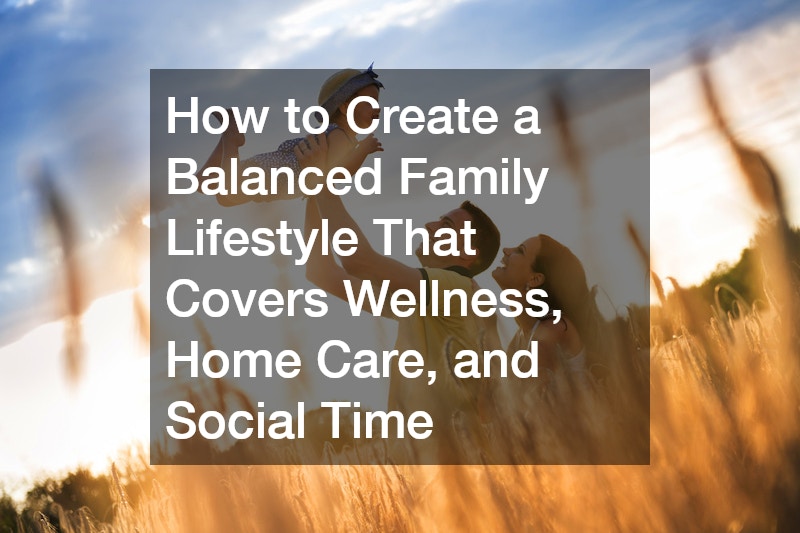 How to Create a Balanced Family Lifestyle That Covers Wellness, Home Care, and Social Time